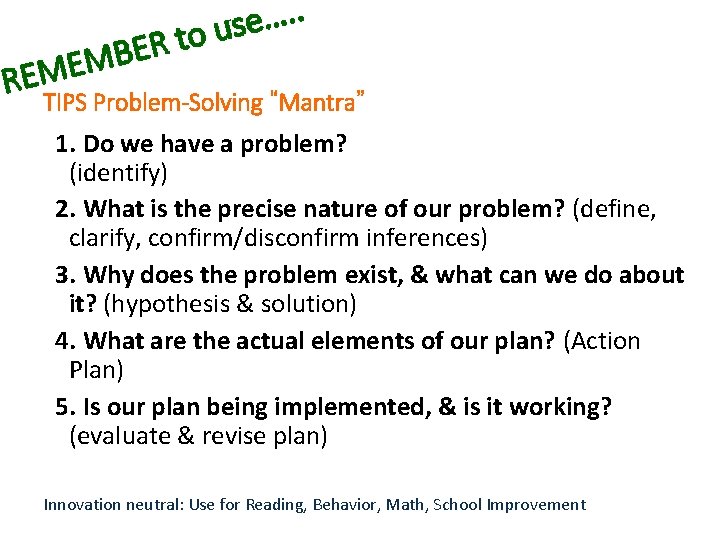 REMEMBER to use.....

TIPS Problem-Solving "Mantra"

1. Do we have a problem? (identify)

2. What is the precise nature of our problem? (define, clarify, confirm/disconfirm inferences)

3. Why does the problem exist, & what can we do about it? (hypothesis & solution)

4. What are the actual elements of our plan? (Action Plan)

5. Is our plan being implemented, & is it working? (evaluate & revise plan)

Innovation neutral: Use for Reading, Behavior, Math, School Improvement